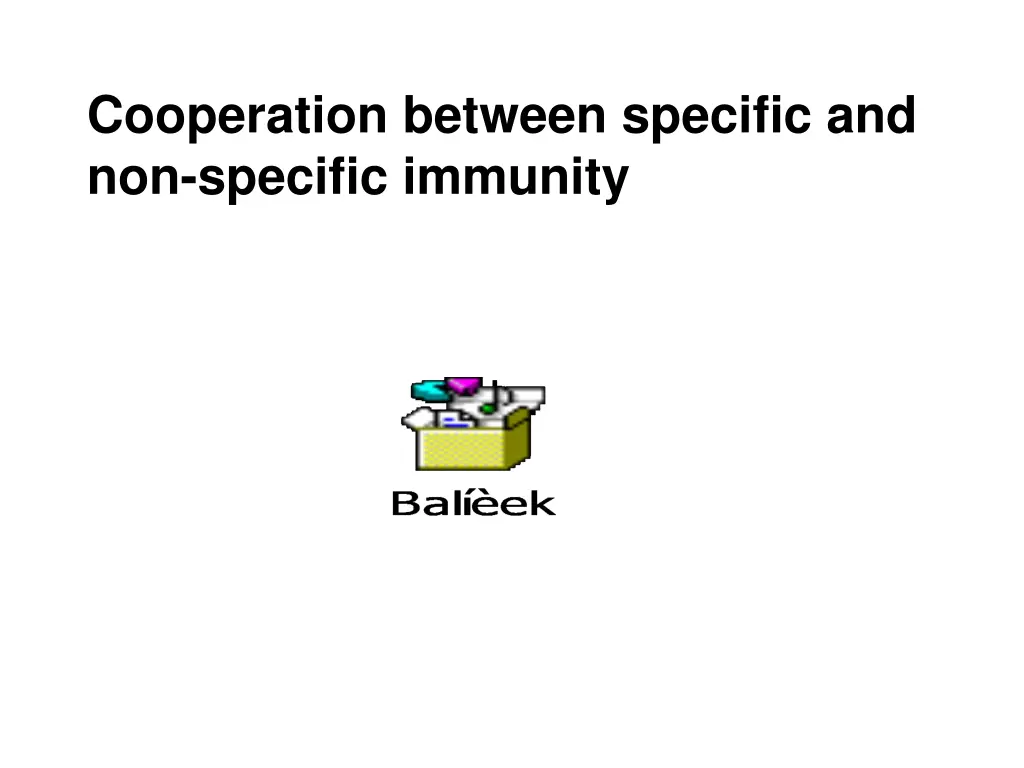 Cooperation between specific and non-specific immunity

Balíèek